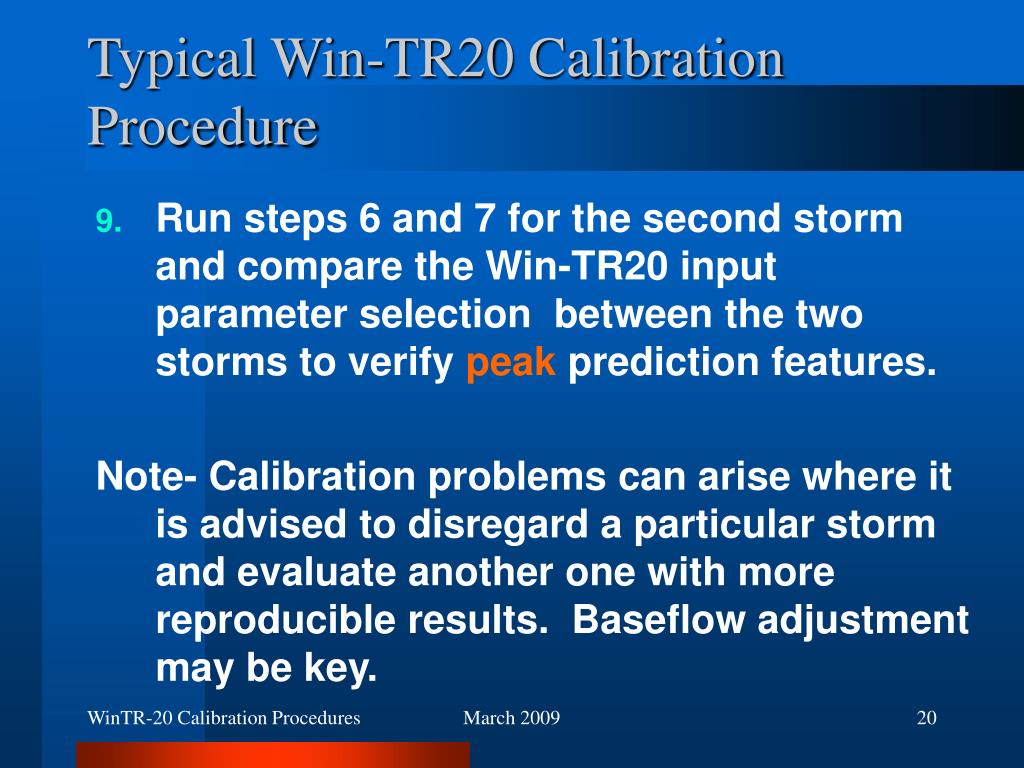 Typical Win-TR20 Calibration Procedure

9. Run steps 6 and 7 for the second storm and compare the Win-TR20 input parameter selection between the two storms to verify peak prediction features.

Note- Calibration problems can arise where it is advised to disregard a particular storm and evaluate another one with more reproducible results. Baseflow adjustment may be key.

WinTR-20 Calibration Procedures March 2009 20